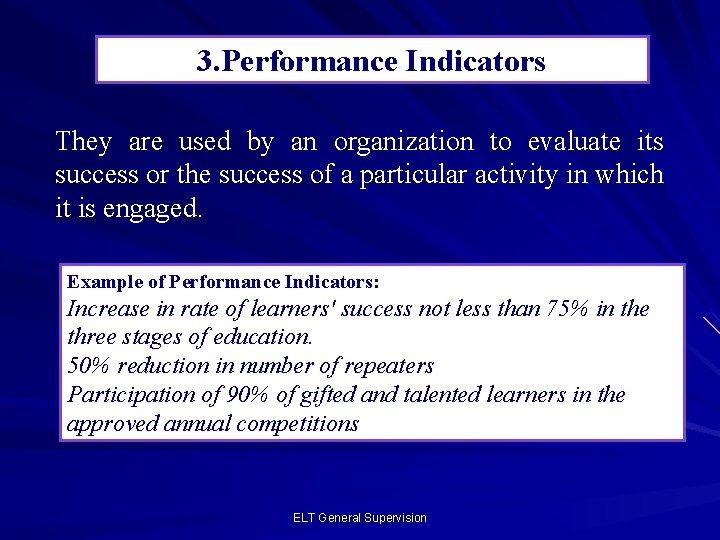 3.Performance Indicators

They are used by an organization to evaluate its success or the success of a particular activity in which it is engaged.

Example of Performance Indicators:
Increase in rate of learners' success not less than 75% in the three stages of education.
50% reduction in number of repeaters
Participation of 90% of gifted and talented learners in the approved annual competitions

ELT General Supervision